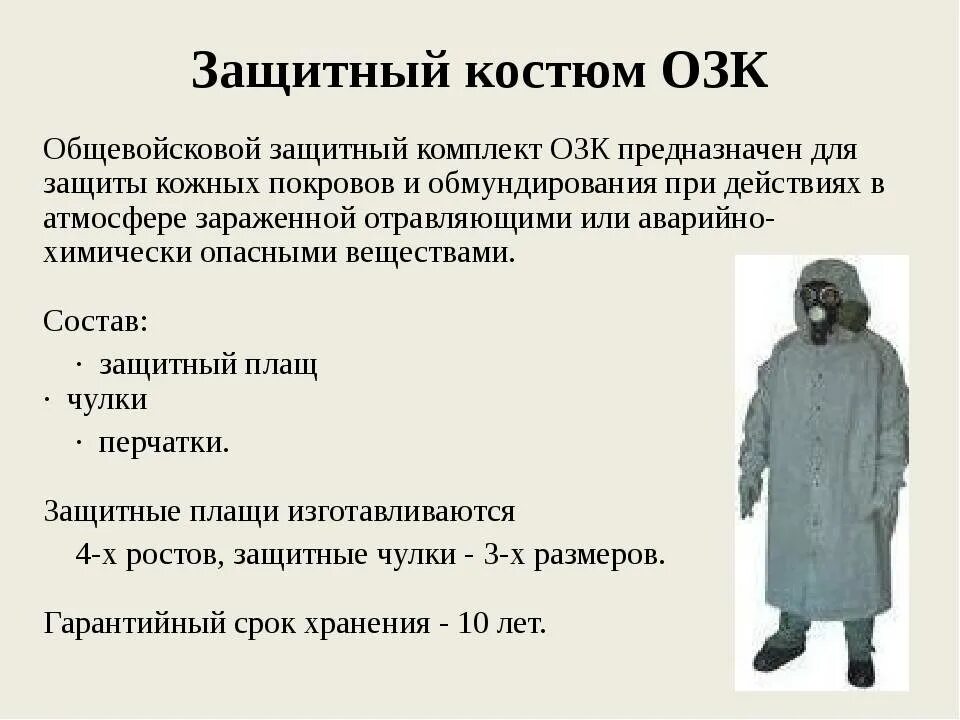 Защитный костюм ОЗК

Общевойсковой защитный комплект ОЗК предназначен для защиты кожных покровов и обмундирования при действиях в атмосфере зараженной отравляющими или аварийно-химически опасными веществами.

Состав:

· защитный плащ
· чулки
· перчатки.

Защитные плащи изготавливаются 4-х ростов, защитные чулки - 3-х размеров.

Гарантийный срок хранения - 10 лет.